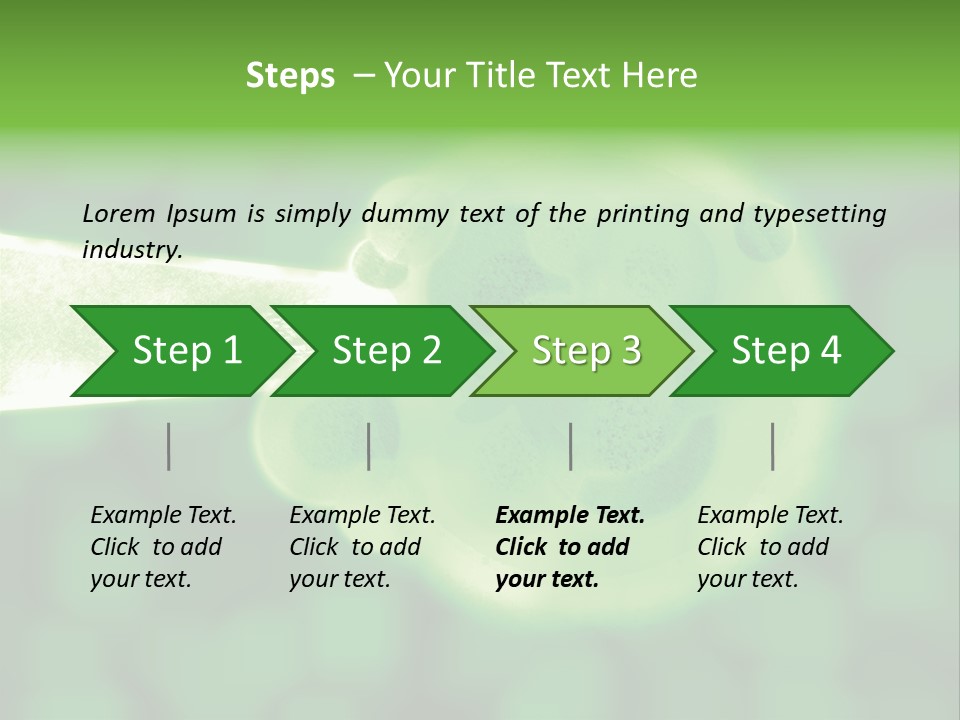 Steps – Your Title Text Here

Lorem Ipsum is simply dummy text of the printing and typesetting industry.

Step 1

Step 2

Step 3

Step 4

Example Text. Click to add your text.

Example Text. Click to add your text.

Example Text. Click to add your text.

Example Text. Click to add your text.